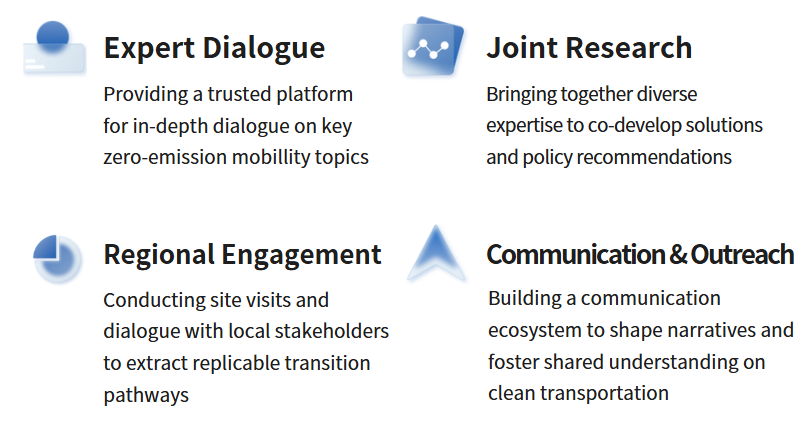 Expert Dialogue

Providing a trusted platform for in-depth dialogue on key zero-emission mobillity topics

Joint Research

Bringing together diverse expertise to co-develop solutions and policy recommendations

Regional Engagement

Conducting site visits and dialogue with local stakeholders to extract replicable transition pathways

Communication & Outreach

Building a communication ecosystem to shape narratives and foster shared understanding on clean transportation